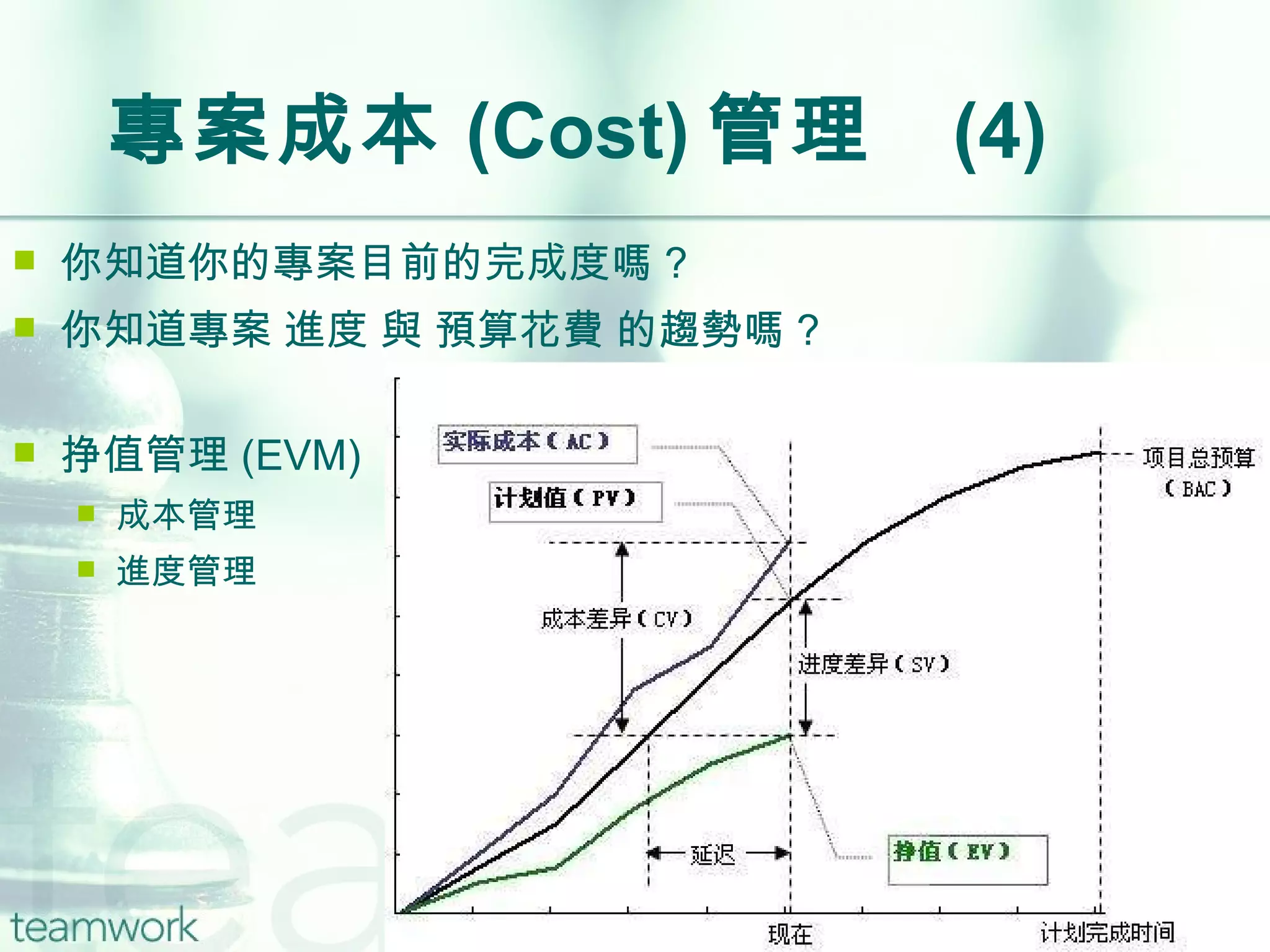 專案成本 (Cost) 管理 (4)

你知道你的專案目前的完成度嗎？
你知道專案 進度 與 預算花費 的趨勢嗎？

挣值管理 (EVM)
成本管理
進度管理

实际成本（AC）
计划值（PV）
项目总预算（BAC）
成本差异（CV）
进度差异（SV）
延迟
挣值（EV）
现在
计划完成时间

teamwork